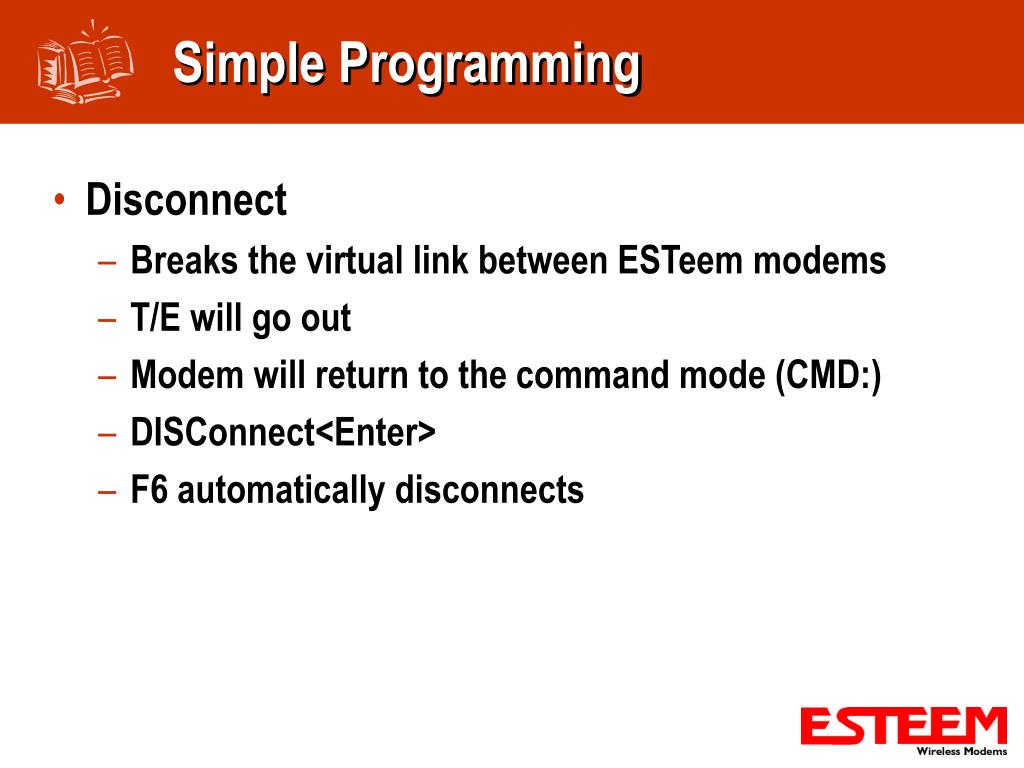 Simple Programming

• Disconnect
– Breaks the virtual link between ESTeem modems
– T/E will go out
– Modem will return to the command mode (CMD:)
– DISConnect<Enter>
– F6 automatically disconnects

ESTEEM
Wireless Modems